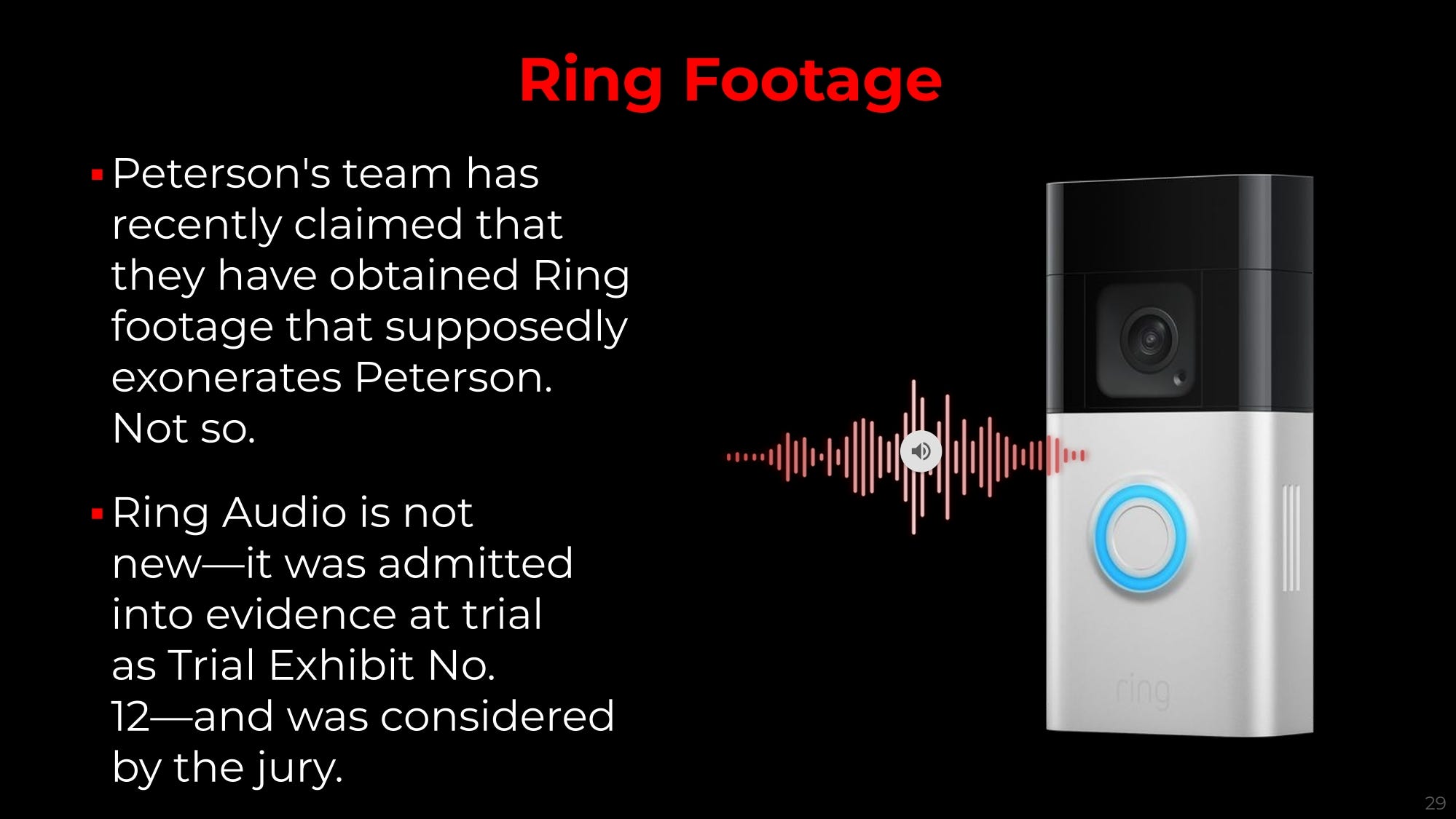 Ring Footage

▪ Peterson's team has recently claimed that they have obtained Ring footage that supposedly exonerates Peterson. Not so.

▪ Ring Audio is not new—it was admitted into evidence at trial as Trial Exhibit No. 12—and was considered by the jury.

ring

29